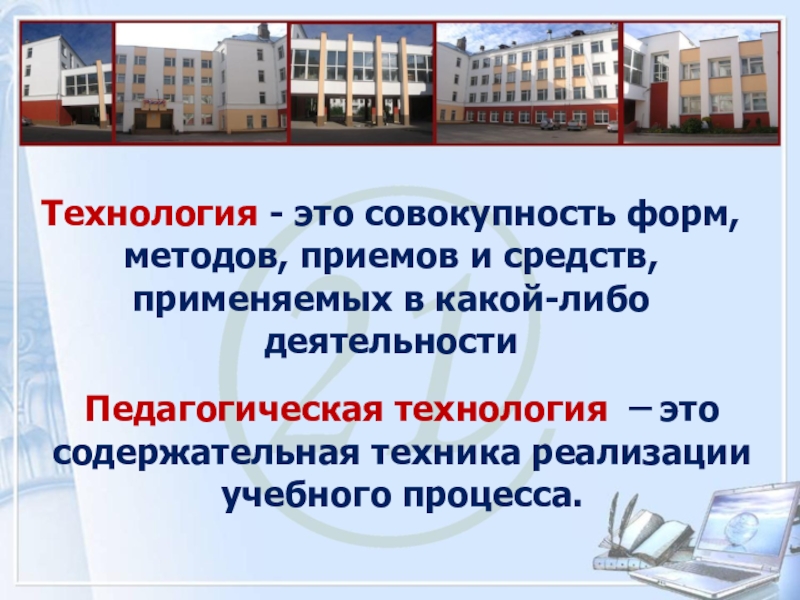 Технология - это совокупность форм, методов, приемов и средств, применяемых в какой-либо деятельности

Педагогическая технология – это содержательная техника реализации учебного процесса.